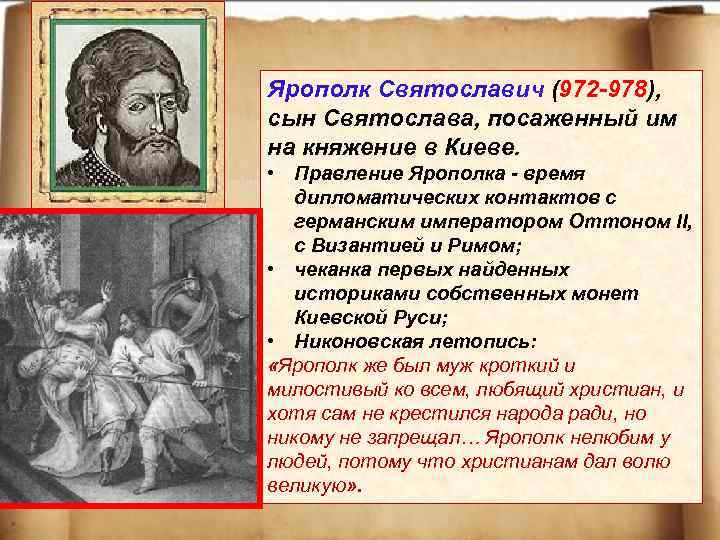 Ярополк Святославич (972-978), сын Святослава, посаженный им на княжение в Киеве.

• Правление Ярополка - время дипломатических контактов с германским императором Оттоном II, с Византией и Римом;
• чеканка первых найденных историками собственных монет Киевской Руси;
• Никоновская летопись:

«Ярополк же был муж кроткий и милостивый ко всем, любящий христиан, и хотя сам не крестился народа ради, но никому не запрещал… Ярополк нелюбим у людей, потому что христианам дал волю великую».